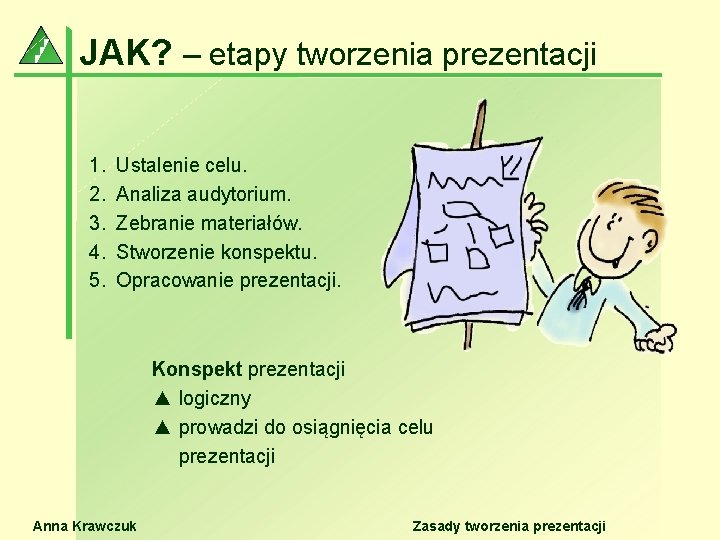 JAK? – etapy tworzenia prezentacji

1. Ustalenie celu.
2. Analiza audytorium.
3. Zebranie materiałów.
4. Stworzenie konspektu.
5. Opracowanie prezentacji.

Konspekt prezentacji
▲ logiczny
▲ prowadzi do osiągnięcia celu prezentacji

Anna Krawczuk

Zasady tworzenia prezentacji